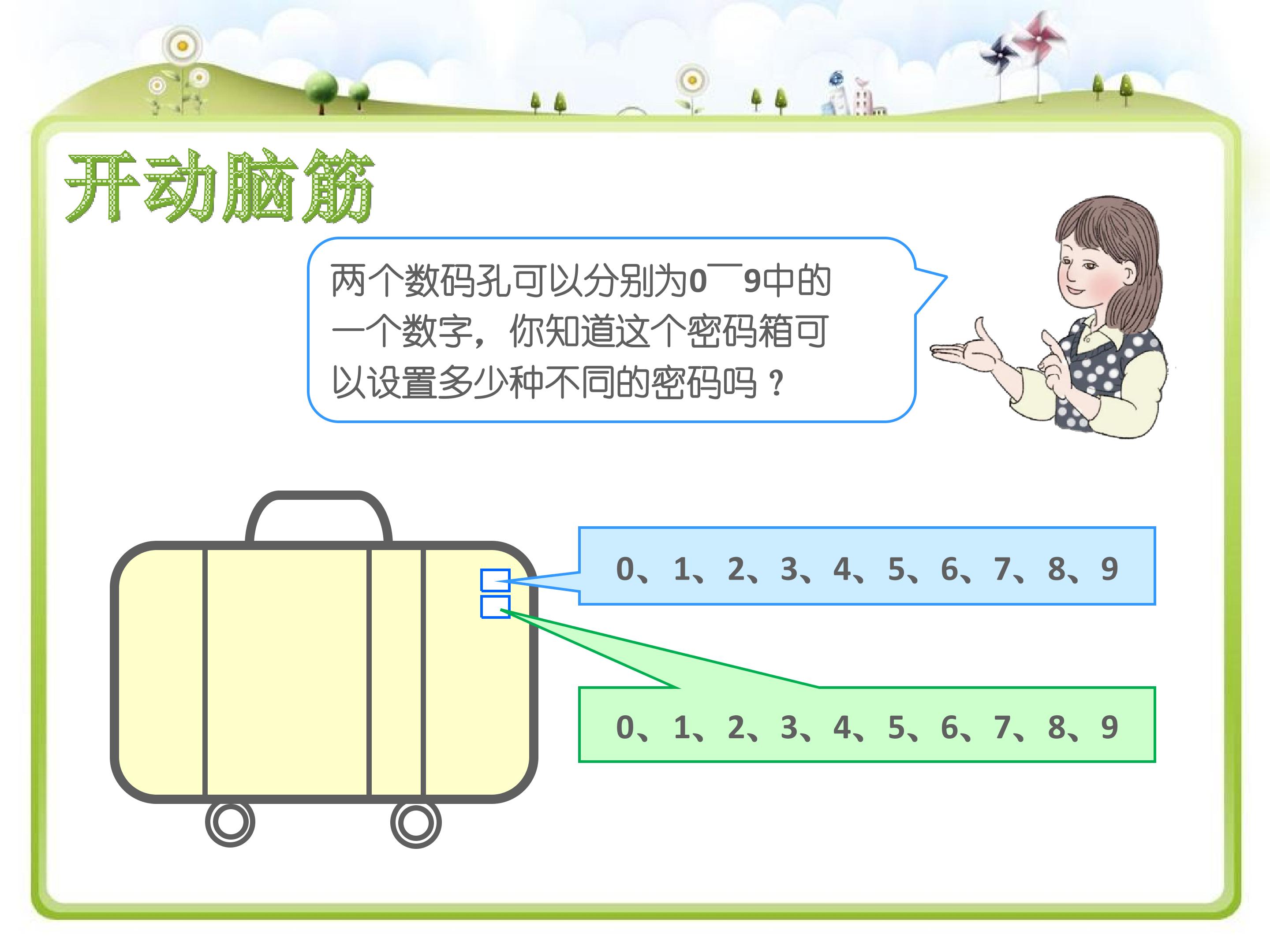 开动脑筋

两个数码孔可以分别为0￣9中的一个数字，你知道这个密码箱可以设置多少种不同的密码吗？

0、1、2、3、4、5、6、7、8、9

0、1、2、3、4、5、6、7、8、9